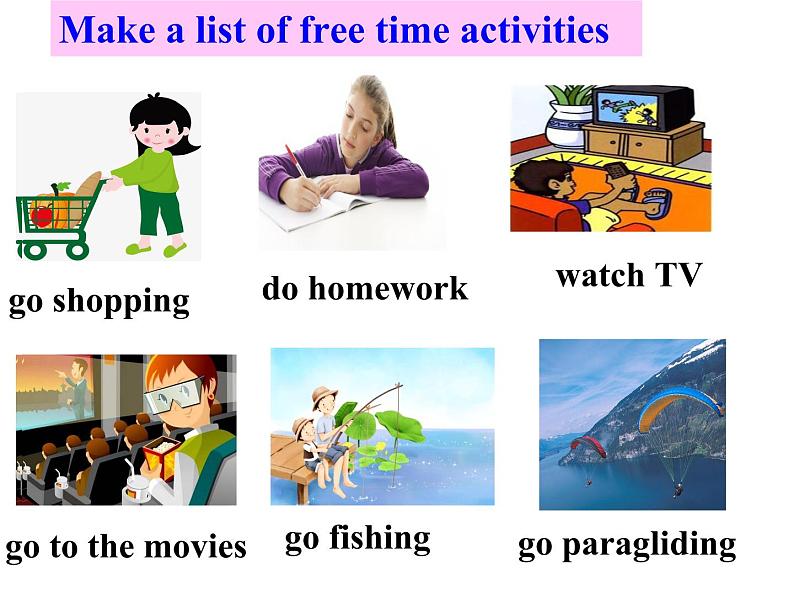 Make a list of free time activities

go shopping

do homework

watch TV

go to the movies

go fishing

go paragliding